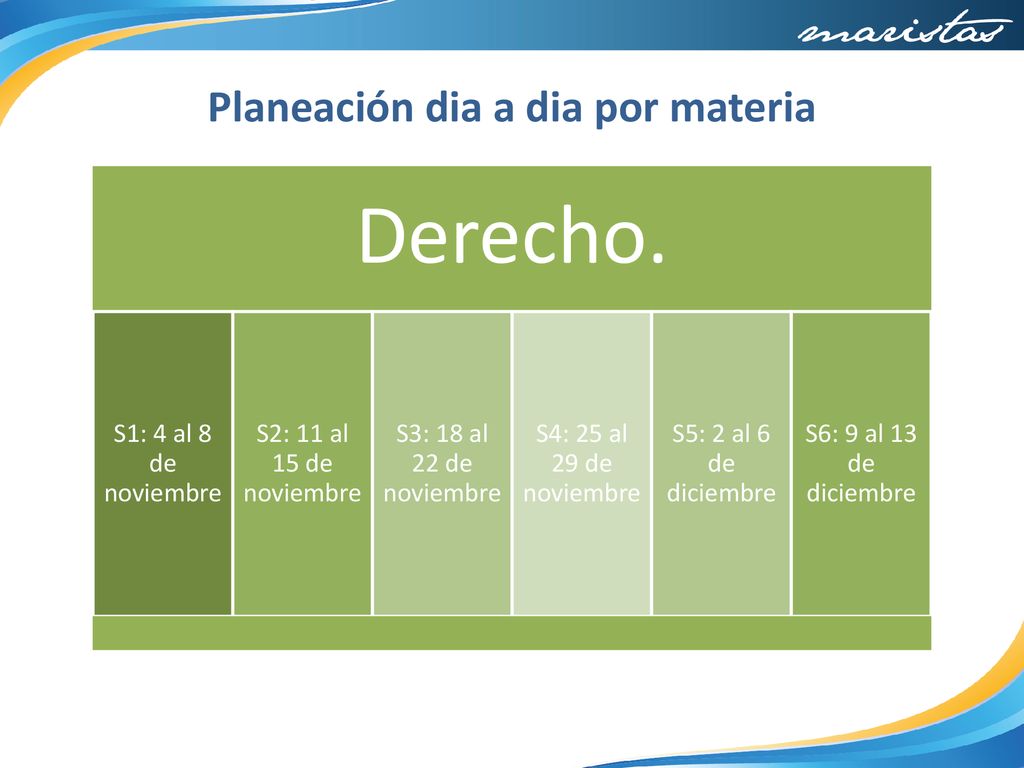 maristas

Planeación dia a dia por materia

Derecho.

S1: 4 al 8 de noviembre

S2: 11 al 15 de noviembre

S3: 18 al 22 de noviembre

S4: 25 al 29 de noviembre

S5: 2 al 6 de diciembre

S6: 9 al 13 de diciembre